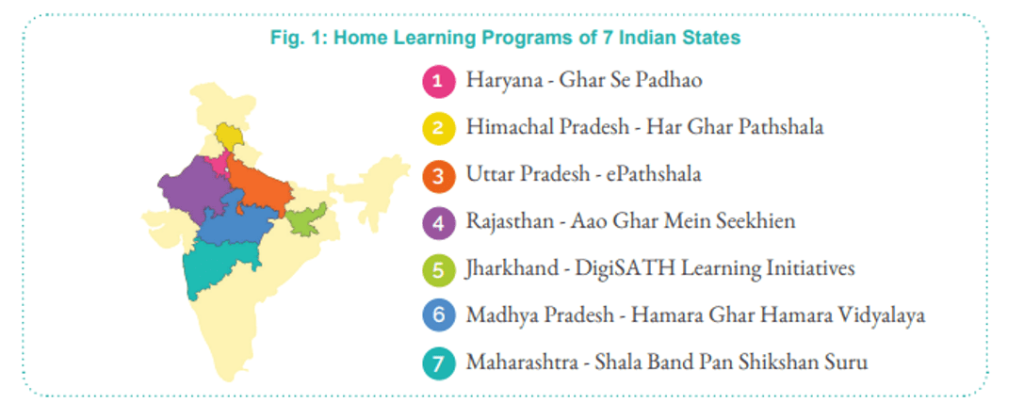 Fig. 1: Home Learning Programs of 7 Indian States

1 Haryana - Ghar Se Padhao

2 Himachal Pradesh - Har Ghar Pathshala

3 Uttar Pradesh - ePathshala

4 Rajasthan - Aao Ghar Mein Seekhien

5 Jharkhand - DigiSATH Learning Initiatives

6 Madhya Pradesh - Hamara Ghar Hamara Vidyalaya

7 Maharashtra - Shala Band Pan Shikshan Suru